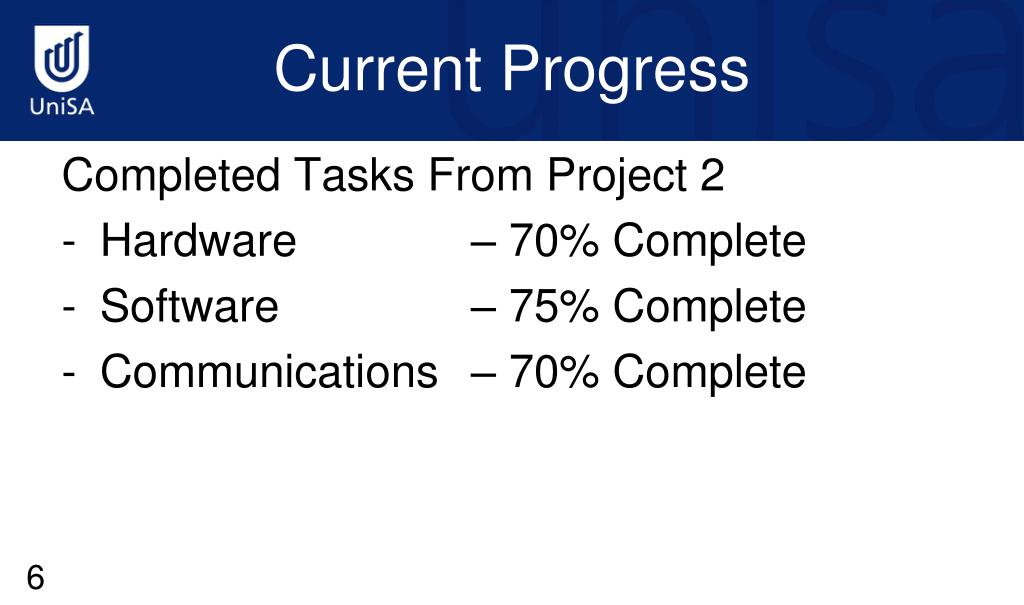 UniSA

Current Progress

Completed Tasks From Project 2

- Hardware – 70% Complete
- Software – 75% Complete
- Communications – 70% Complete

6